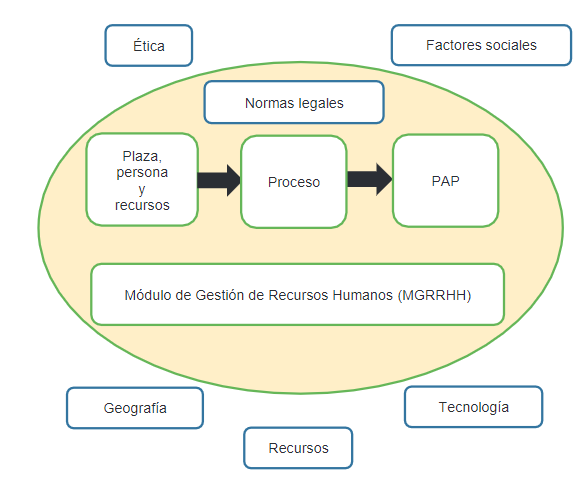 Ética

Factores sociales

Normas legales

Plaza, persona y recursos

Proceso

PAP

Módulo de Gestión de Recursos Humanos (MGRRHH)

Geografía

Tecnología

Recursos